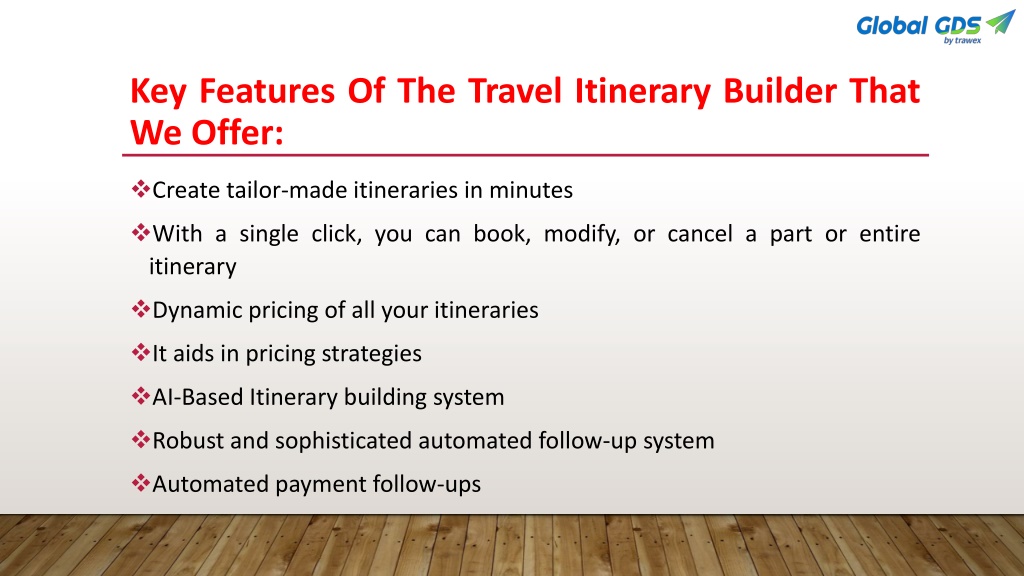 Global GDS
by trawex

Key Features Of The Travel Itinerary Builder That We Offer:

❖Create tailor-made itineraries in minutes

❖With a single click, you can book, modify, or cancel a part or entire itinerary

❖Dynamic pricing of all your itineraries

❖It aids in pricing strategies

❖AI-Based Itinerary building system

❖Robust and sophisticated automated follow-up system

❖Automated payment follow-ups